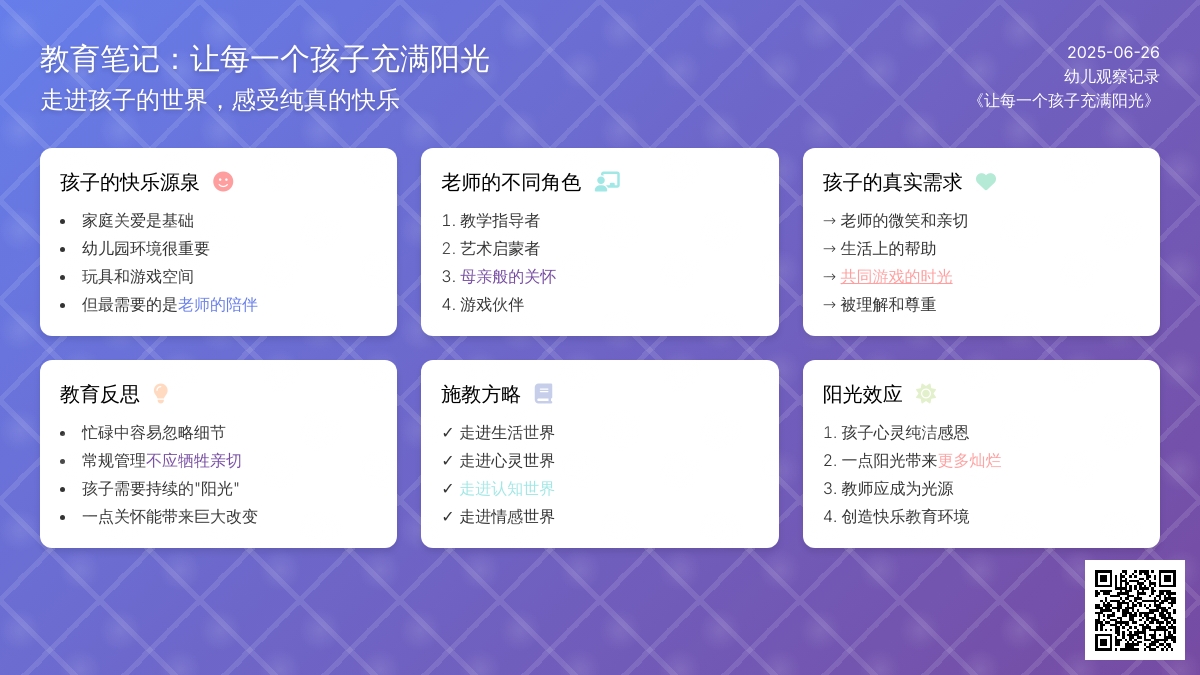 教育笔记：让每一个孩子充满阳光
走进孩子的世界，感受纯真的快乐

2025-06-26
幼儿观察记录
《让每一个孩子充满阳光》

孩子的快乐源泉
• 家庭关爱是基础
• 幼儿园环境很重要
• 玩具和游戏空间
• 但最需要的是老师的陪伴

老师的不同角色
1. 教学指导者
2. 艺术启蒙者
3. 母亲般的关怀
4. 游戏伙伴

孩子的真实需求
→ 老师的微笑和亲切
→ 生活上的帮助
→ 共同游戏的时光
→ 被理解和尊重

教育反思
• 忙碌中容易忽略细节
• 常规管理不应牺牲亲切
• 孩子需要持续的"阳光"
• 一点关怀能带来巨大改变

施教方略
✓ 走进生活世界
✓ 走进心灵世界
✓ 走进认知世界
✓ 走进情感世界

阳光效应
1. 孩子心灵纯洁感恩
2. 一点阳光带来更多灿烂
3. 教师应成为光源
4. 创造快乐教育环境